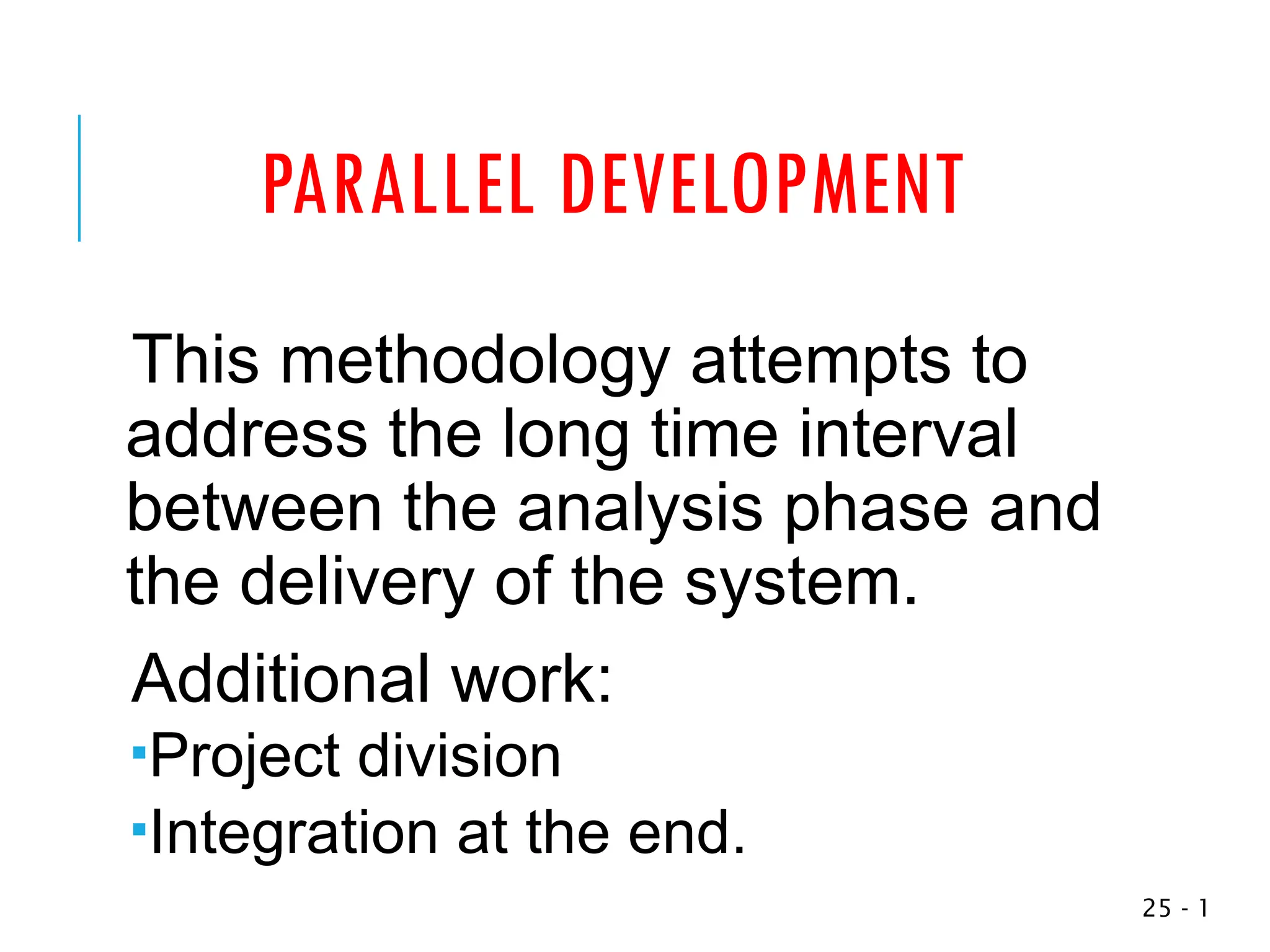 PARALLEL DEVELOPMENT

This methodology attempts to address the long time interval between the analysis phase and the delivery of the system.

Additional work:

▪Project division

▪Integration at the end.

25 - 1